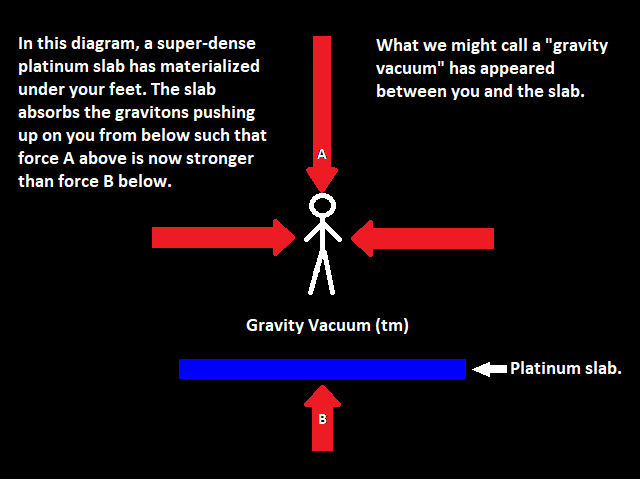 In this diagram, a super-dense platinum slab has materialized under your feet. The slab absorbs the gravitons pushing up on you from below such that force A above is now stronger than force B below.

What we might call a "gravity vacuum" has appeared between you and the slab.

A

Gravity Vacuum (tm)

Platinum slab.

B